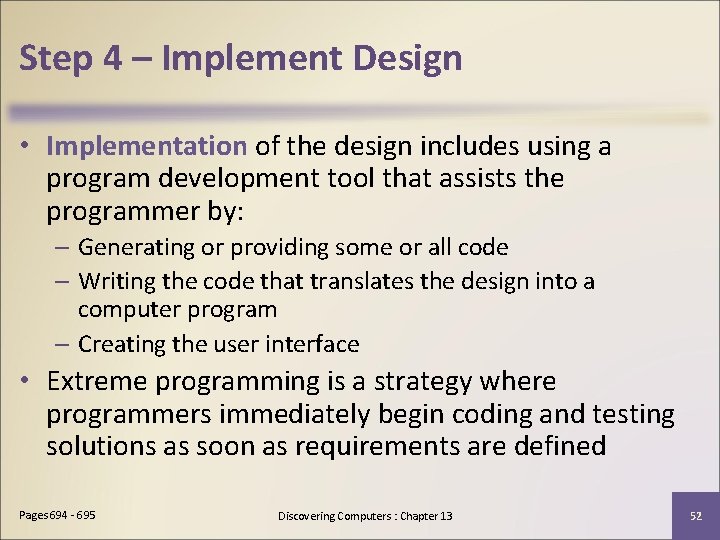 Step 4 – Implement Design

• Implementation of the design includes using a program development tool that assists the programmer by:
– Generating or providing some or all code
– Writing the code that translates the design into a computer program
– Creating the user interface
• Extreme programming is a strategy where programmers immediately begin coding and testing solutions as soon as requirements are defined

Pages694 - 695

Discovering Computers : Chapter 13

52